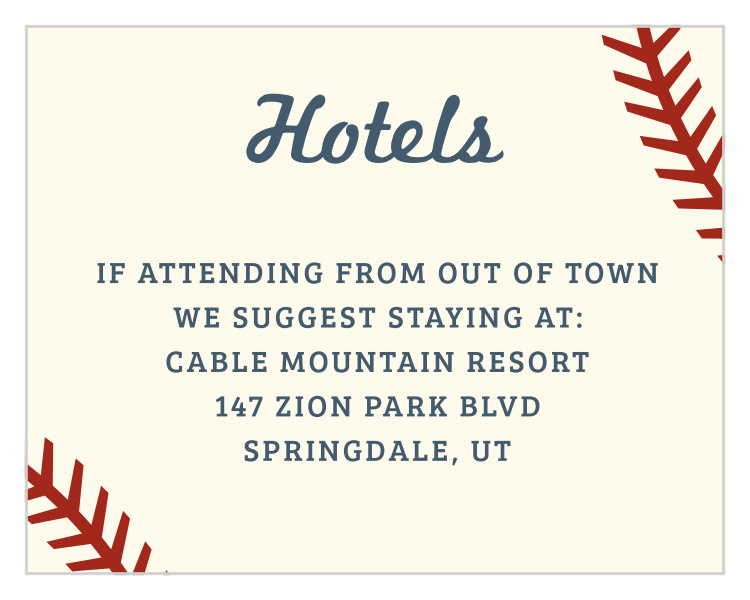 Hotels

IF ATTENDING FROM OUT OF TOWN WE SUGGEST STAYING AT:
CABLE MOUNTAIN RESORT
147 ZION PARK BLVD
SPRINGDALE, UT